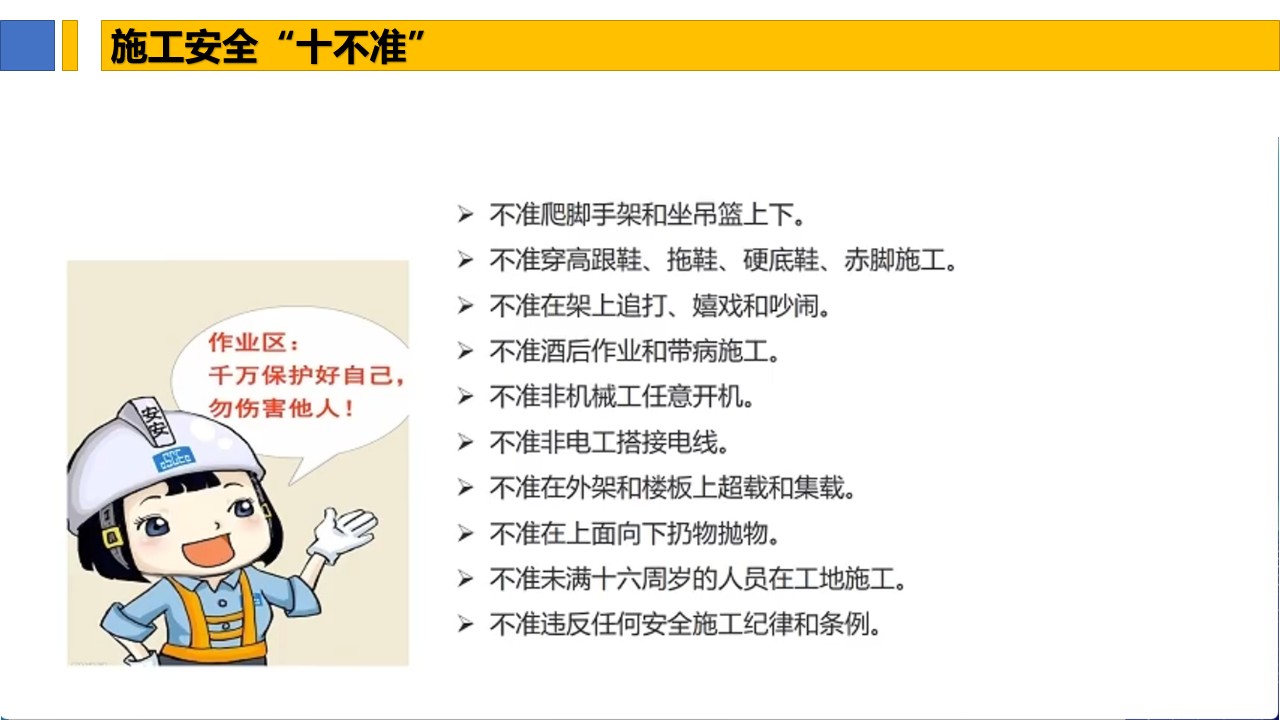 施工安全“十不准”

作业区：
千万保护好自己，
勿伤害他人！

安安

CSCEC

➢ 不准爬脚手架和坐吊篮上下。
➢ 不准穿高跟鞋、拖鞋、硬底鞋、赤脚施工。
➢ 不准在架上追打、嬉戏和吵闹。
➢ 不准酒后作业和带病施工。
➢ 不准非机械工任意开机。
➢ 不准非电工搭接电线。
➢ 不准在外架和楼板上超载和集载。
➢ 不准在上面向下扔物抛物。
➢ 不准未满十六周岁的人员在工地施工。
➢ 不准违反任何安全施工纪律和条例。